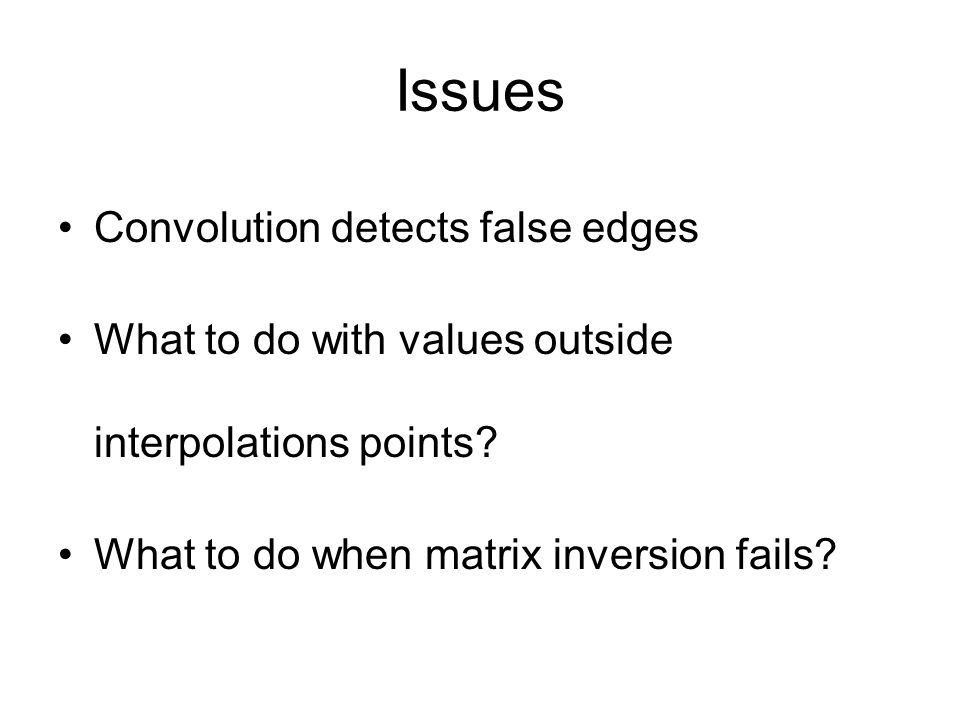 Issues

• Convolution detects false edges

• What to do with values outside interpolations points?

• What to do when matrix inversion fails?